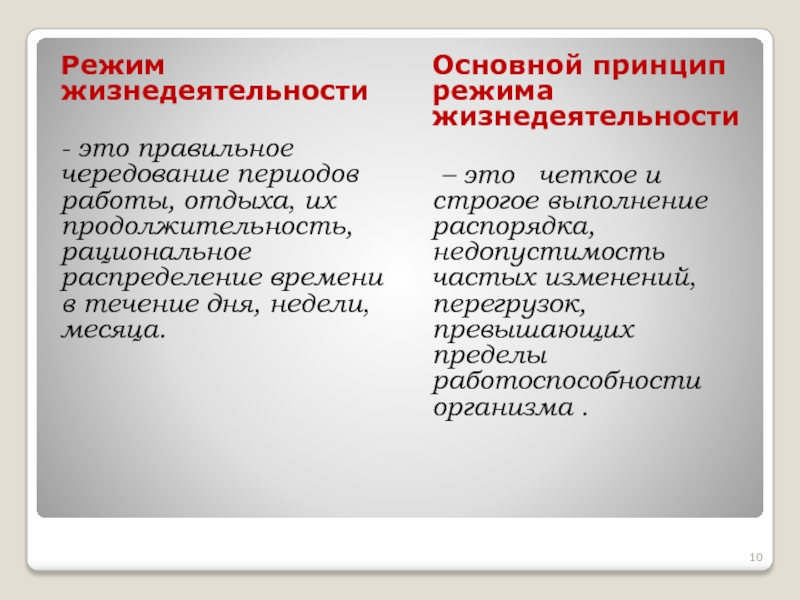 Режим жизнедеятельности

- это правильное чередование периодов работы, отдыха, их продолжительность, рациональное распределение времени в течение дня, недели, месяца.

Основной принцип режима жизнедеятельности

– это четкое и строгое выполнение распорядка, недопустимость частых изменений, перегрузок, превышающих пределы работоспособности организма .

10